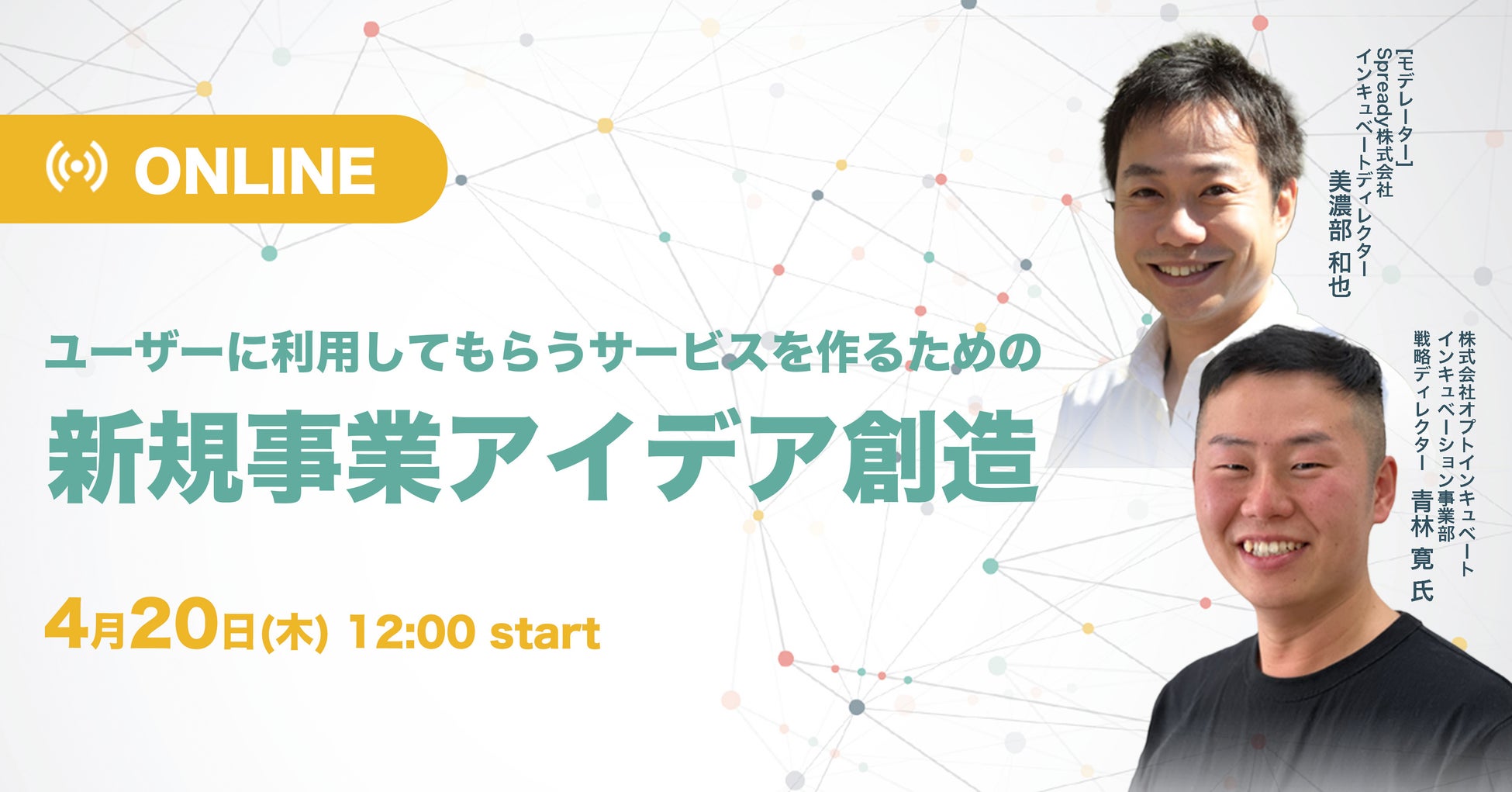 ONLINE

ユーザーに利用してもらうサービスを作るための

新規事業アイデア創造

4月20日(木) 12:00 start

[モデレーター]
Spready株式会社
インキュベートディレクター
美濃部 和也

株式会社オプトインキュベート
インキュベーション事業部
戦略ディレクター
青林 寛 氏